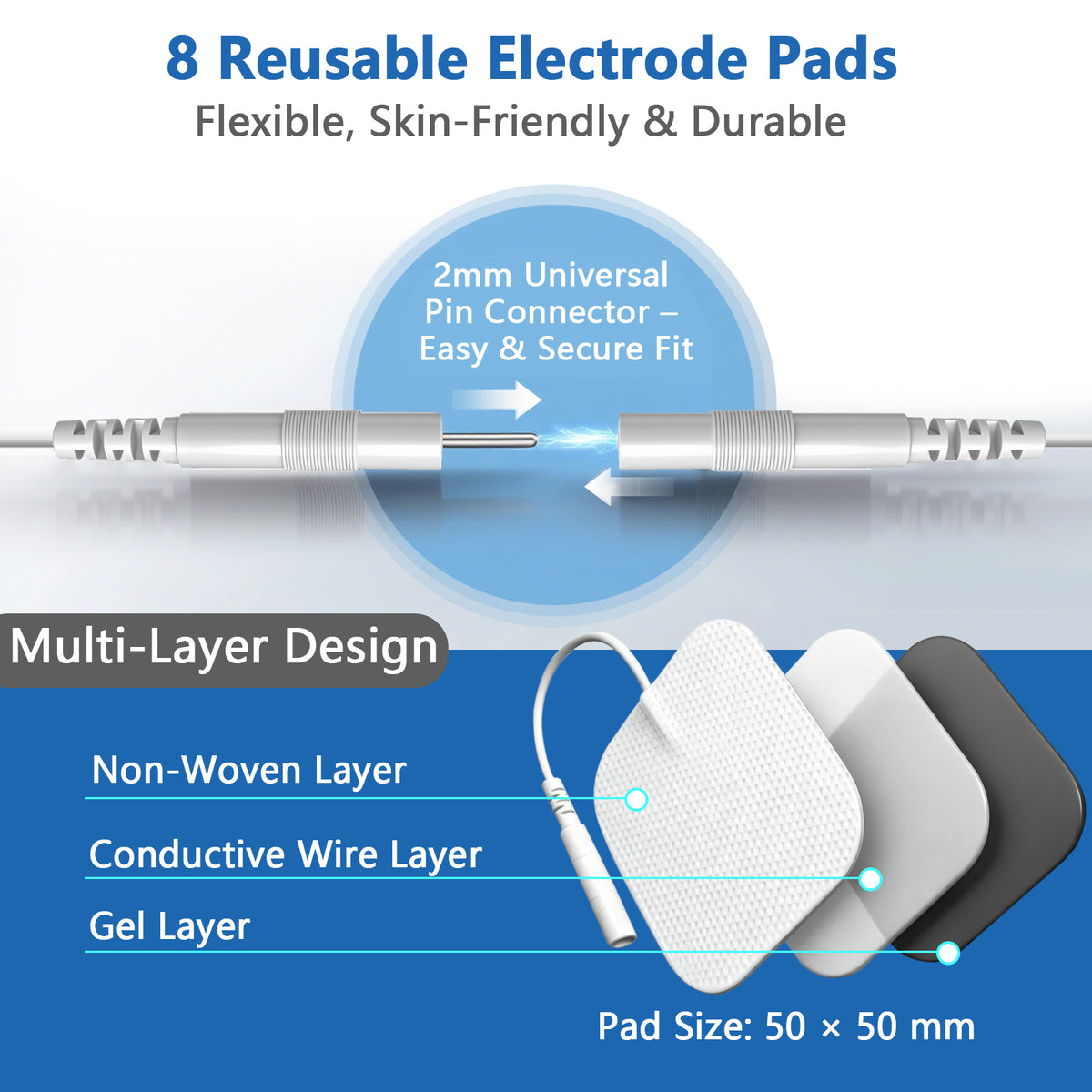 8 Reusable Electrode Pads

Flexible, Skin-Friendly & Durable

2mm Universal Pin Connector – Easy & Secure Fit

Multi-Layer Design

Non-Woven Layer

Conductive Wire Layer

Gel Layer

Pad Size: 50 × 50 mm